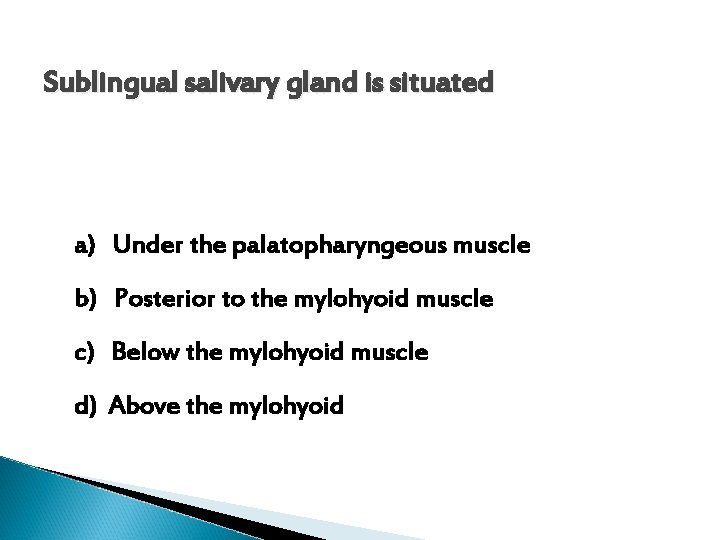 Sublingual salivary gland is situated

a) Under the palatopharyngeous muscle

b) Posterior to the mylohyoid muscle

c) Below the mylohyoid muscle

d) Above the mylohyoid